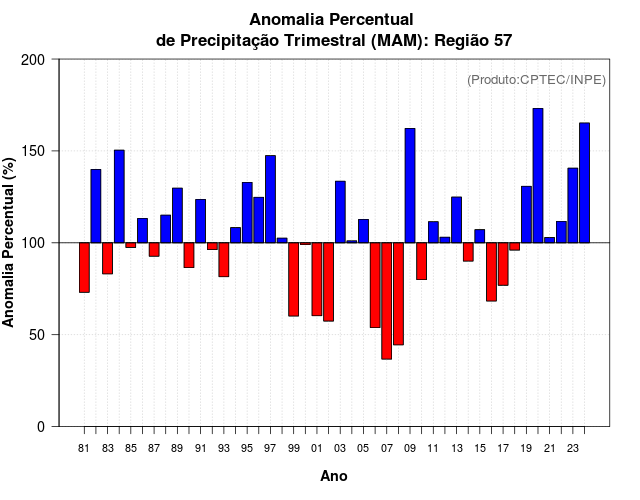 Anomalia Percentual
de Precipitação Trimestral (MAM): Região 57

(Produto:CPTEC/INPE)

Anomalia Percentual (%)

200
150
100
50
0

81 83 85 87 89 91 93 95 97 99 01 03 05 07 09 11 13 15 17 19 21 23

Ano